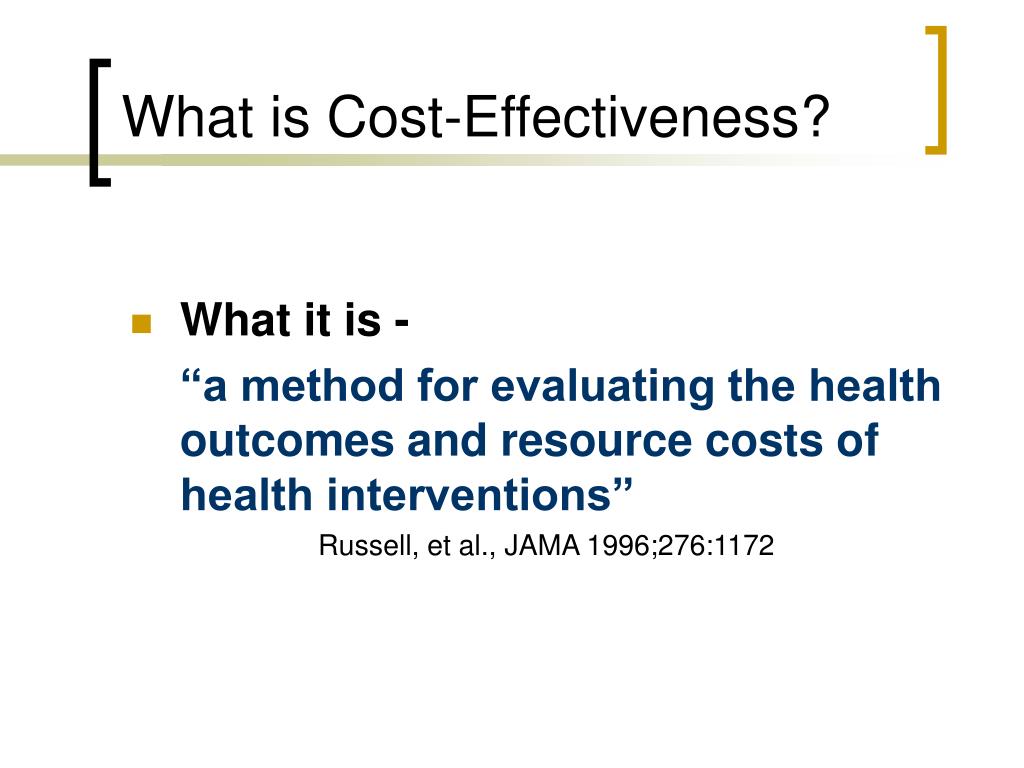 What is Cost-Effectiveness?

What it is -

“a method for evaluating the health outcomes and resource costs of health interventions”

Russell, et al., JAMA 1996;276:1172